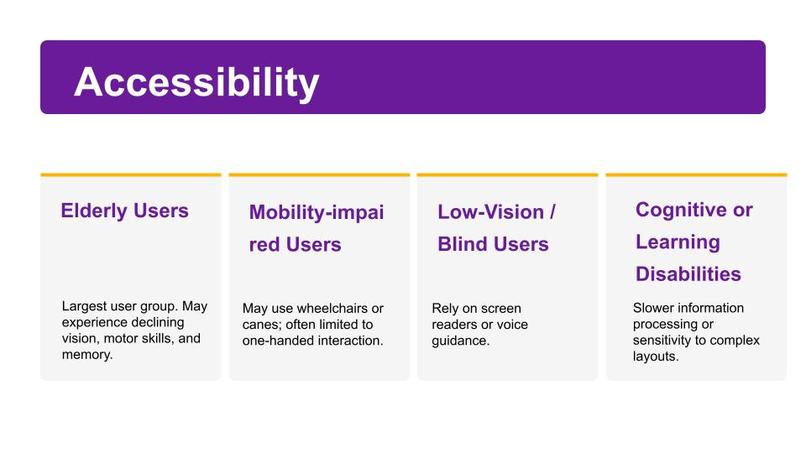 Accessibility

Elderly Users

Largest user group. May experience declining vision, motor skills, and memory.

Mobility-impaired Users

May use wheelchairs or canes; often limited to one-handed interaction.

Low-Vision / Blind Users

Rely on screen readers or voice guidance.

Cognitive or Learning Disabilities

Slower information processing or sensitivity to complex layouts.